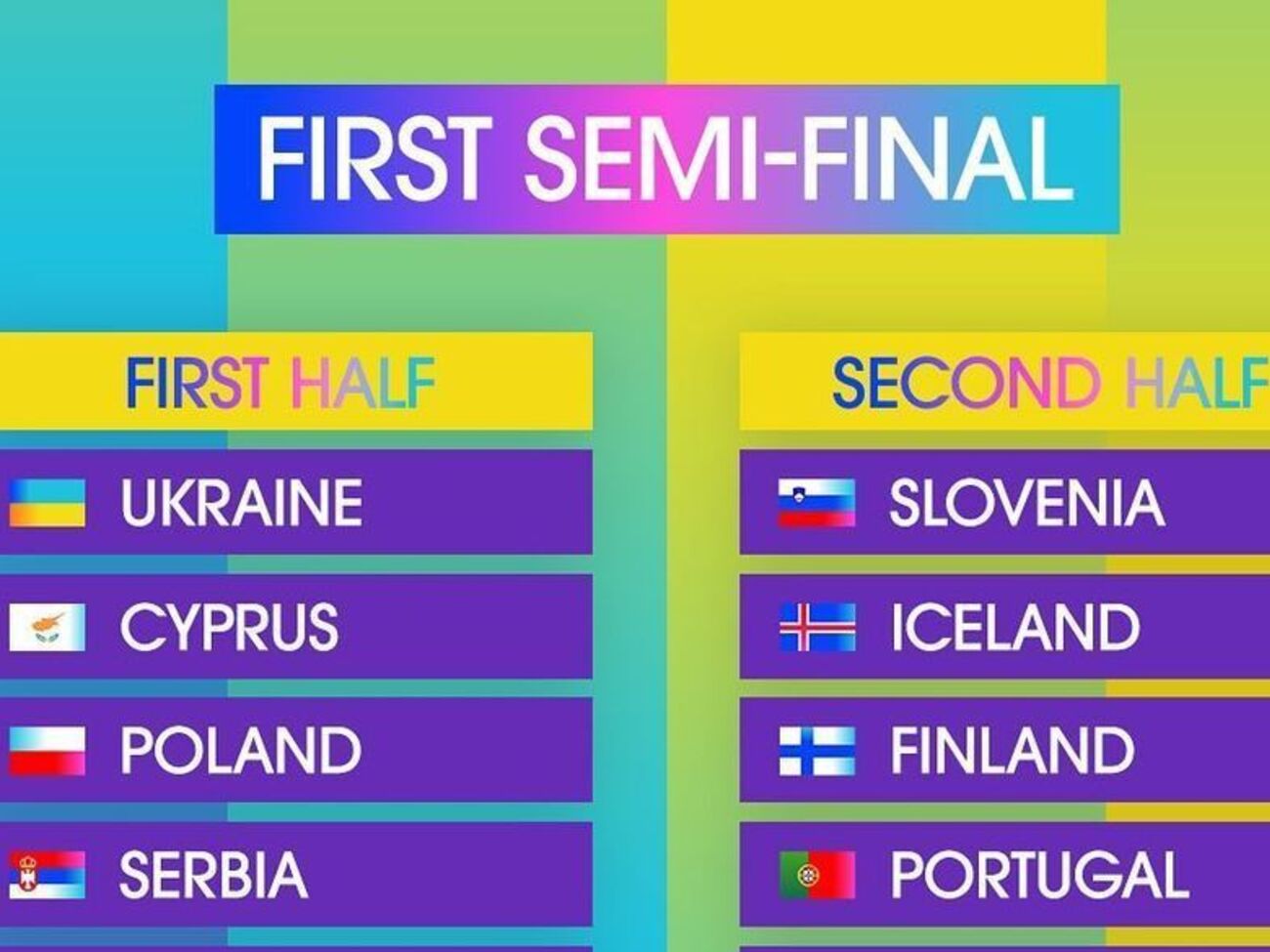 FIRST SEMI-FINAL

FIRST HALF

UKRAINE

CYPRUS

POLAND

SERBIA

SECOND HALF

SLOVENIA

ICELAND

FINLAND

PORTUGAL